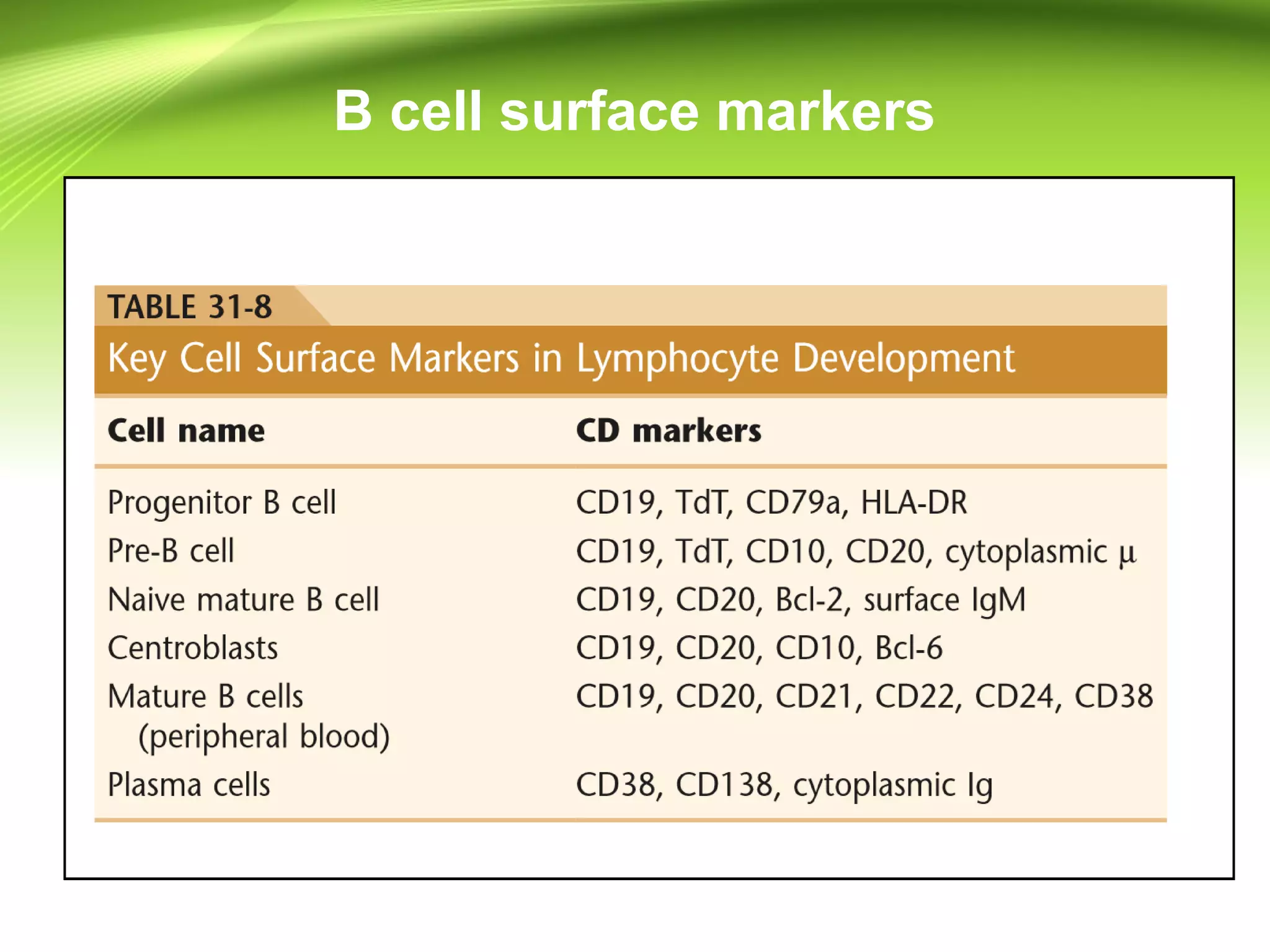 B cell surface markers

TABLE 31-8

Key Cell Surface Markers in Lymphocyte Development

| Cell name | CD markers |
|---|---|
| Progenitor B cell | CD19, TdT, CD79a, HLA-DR |
| Pre-B cell | CD19, TdT, CD10, CD20, cytoplasmic μ |
| Naive mature B cell | CD19, CD20, Bcl-2, surface IgM |
| Centroblasts | CD19, CD20, CD10, Bcl-6 |
| Mature B cells (peripheral blood) | CD19, CD20, CD21, CD22, CD24, CD38 |
| Plasma cells | CD38, CD138, cytoplasmic Ig |